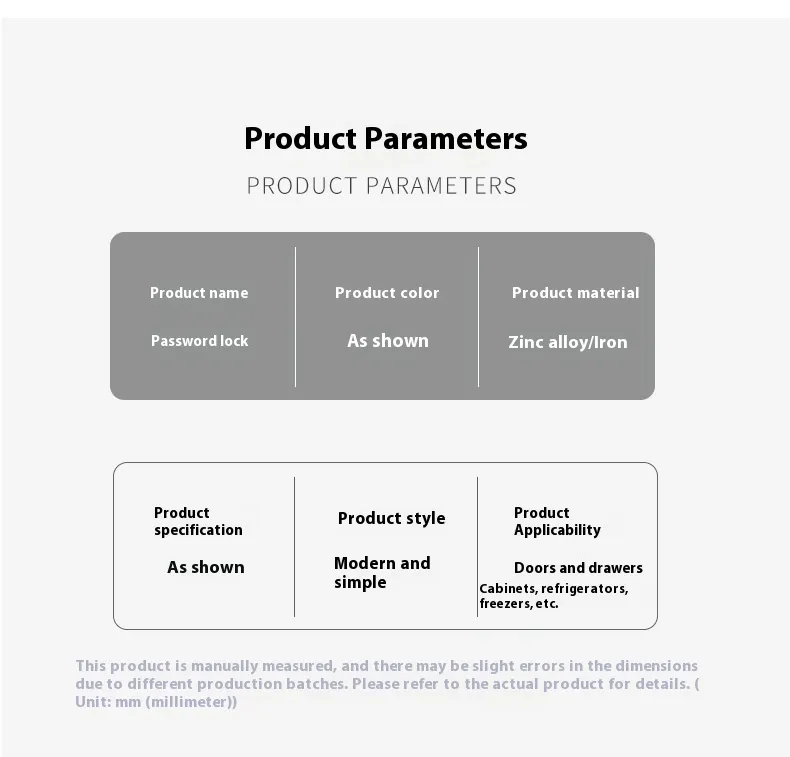 Product Parameters

PRODUCT PARAMETERS

| Product name | Product color | Product material |
|---|---|---|
| Password lock | As shown | Zinc alloy/Iron |

| Product specification | Product style | Product Applicability |
|---|---|---|
| As shown | Modern and simple | Doors and drawers Cabinets, refrigerators, freezers, etc. |

This product is manually measured, and there may be slight errors in the dimensions due to different production batches. Please refer to the actual product for details. ( Unit: mm (millimeter))